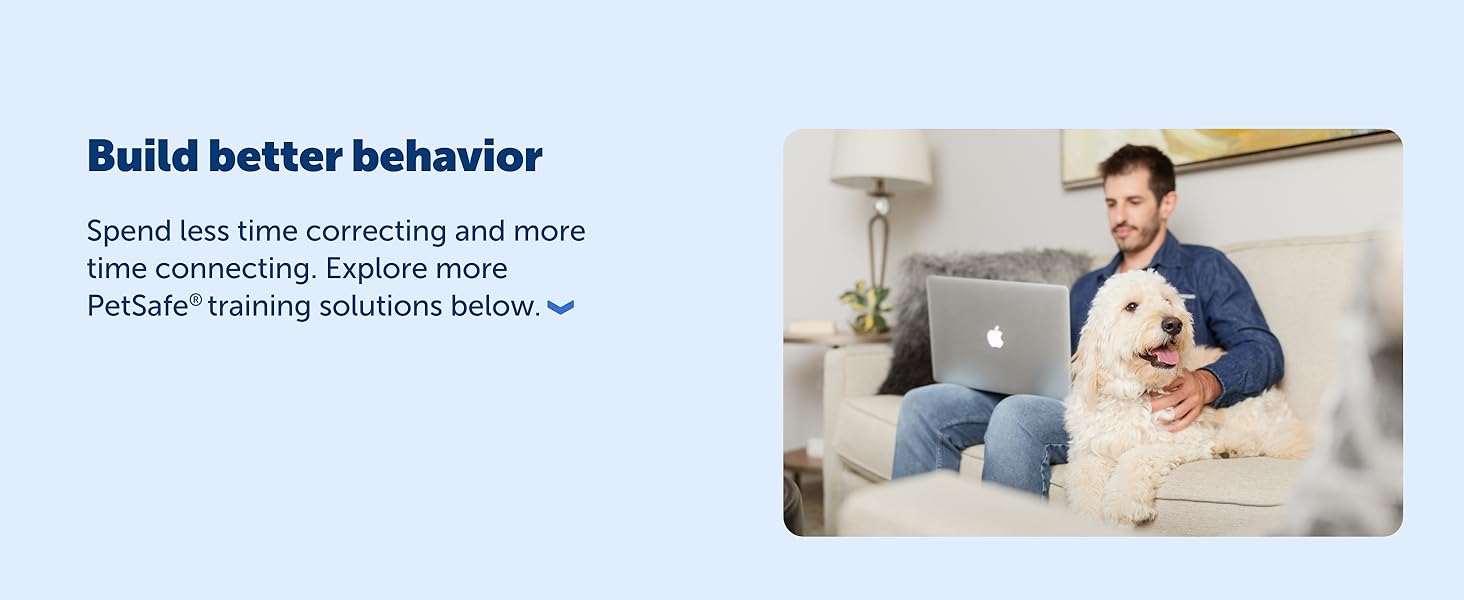 Build better behavior

Spend less time correcting and more time connecting. Explore more PetSafe® training solutions below.